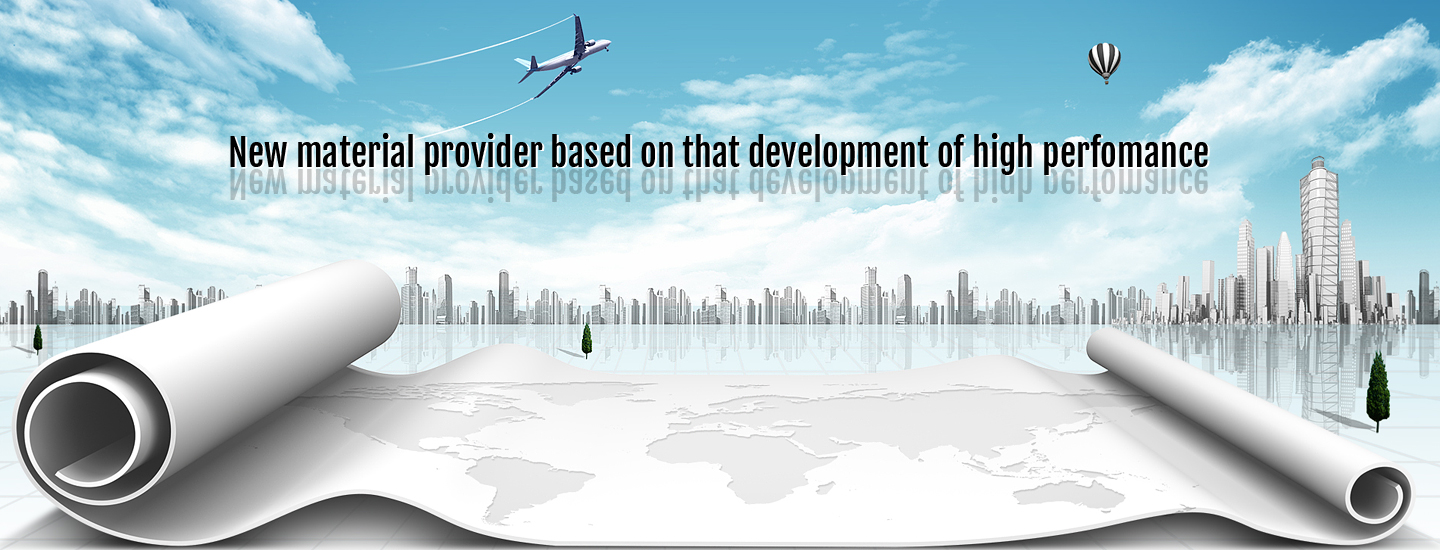 New material provider based on that development of high perfomance